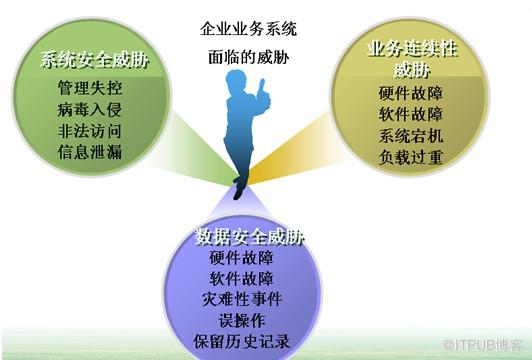 企业业务系统
面临的威胁

系统安全威胁
管理失控
病毒入侵
非法访问
信息泄漏

业务连续性威胁
硬件故障
软件故障
系统宕机
负载过重

数据安全威胁
硬件故障
软件故障
灾难性事件
误操作
保留历史记录

@ITPUB博客